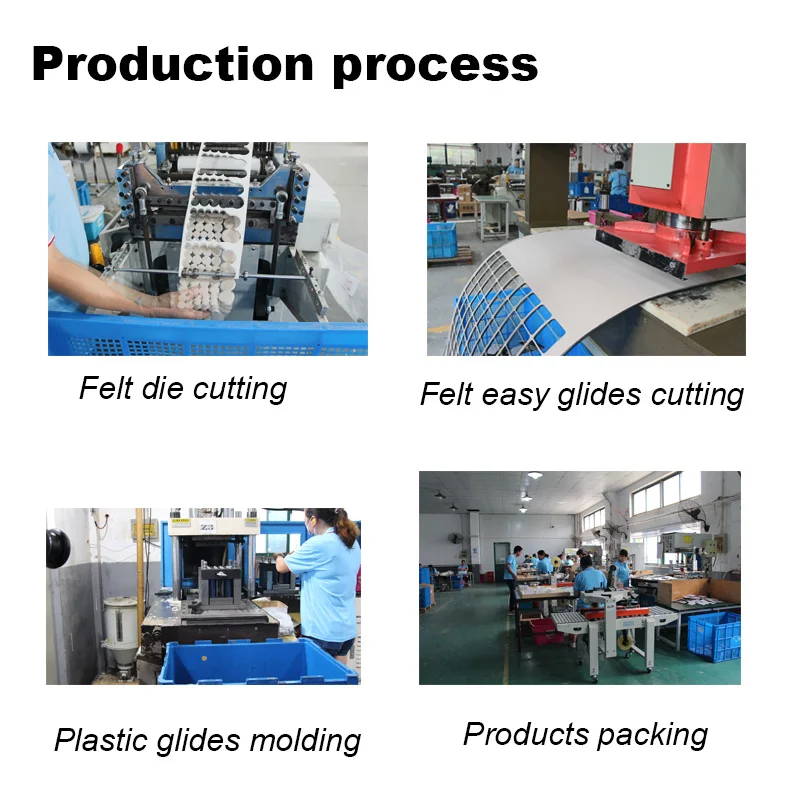 Production process

Felt die cutting

Felt easy glides cutting

Plastic glides molding

Products packing